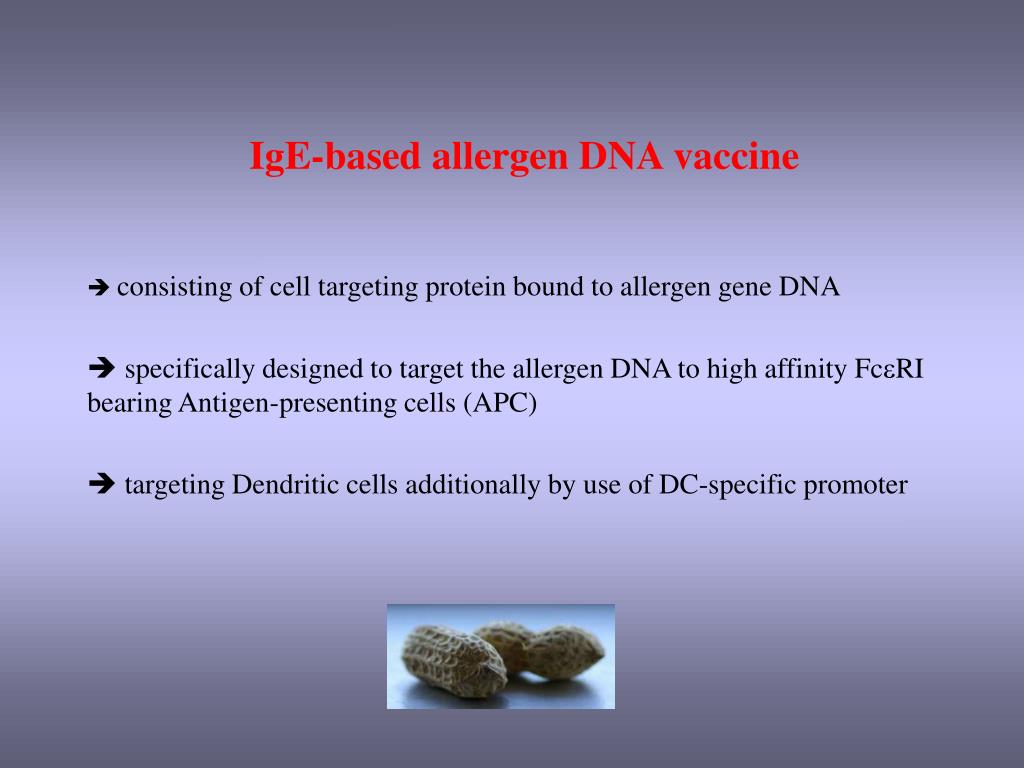 IgE-based allergen DNA vaccine

➔ consisting of cell targeting protein bound to allergen gene DNA

➔ specifically designed to target the allergen DNA to high affinity FcεRI bearing Antigen-presenting cells (APC)

➔ targeting Dendritic cells additionally by use of DC-specific promoter